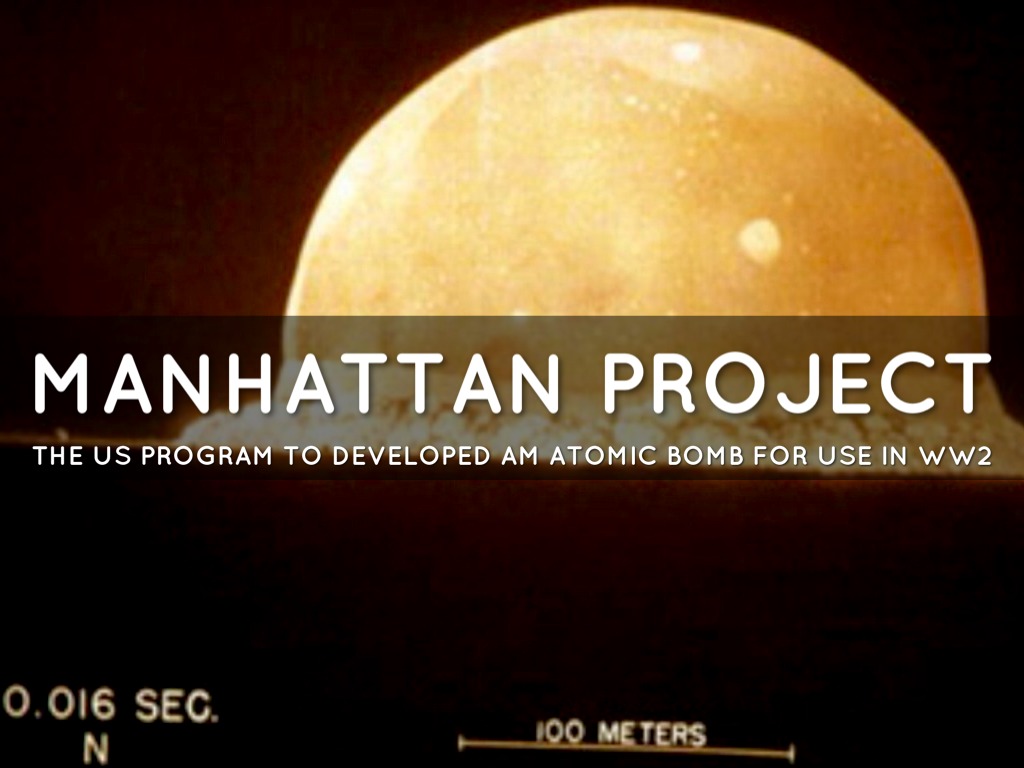 MANHATTAN PROJECT

THE US PROGRAM TO DEVELOPED AM ATOMIC BOMB FOR USE IN WW2

0.016 SEC.
N

100 METERS